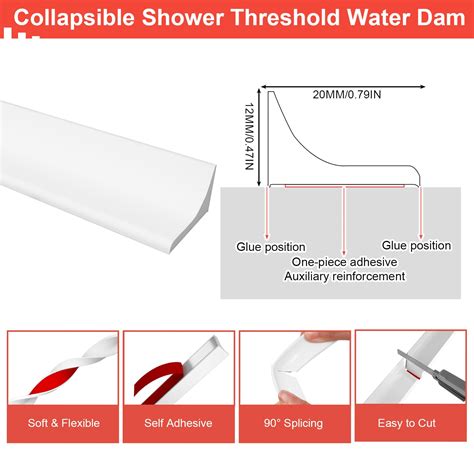 Collapsible Shower Threshold Water Dam

20MM/0.79IN

12MM/0.47IN

Glue position

Glue position

One-piece adhesive
Auxiliary reinforcement

Soft & Flexible

Self Adhesive

90° Splicing

Easy to Cut